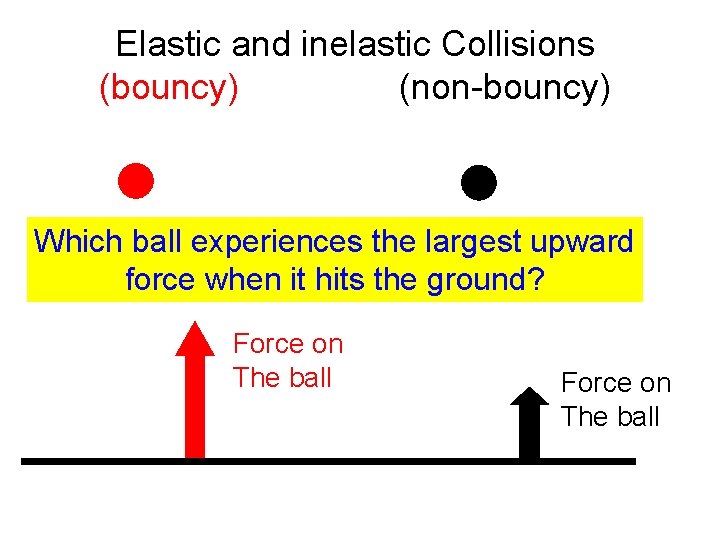 Elastic and inelastic Collisions
(bouncy) (non-bouncy)

Which ball experiences the largest upward force when it hits the ground?

Force on
The ball

Force on
The ball